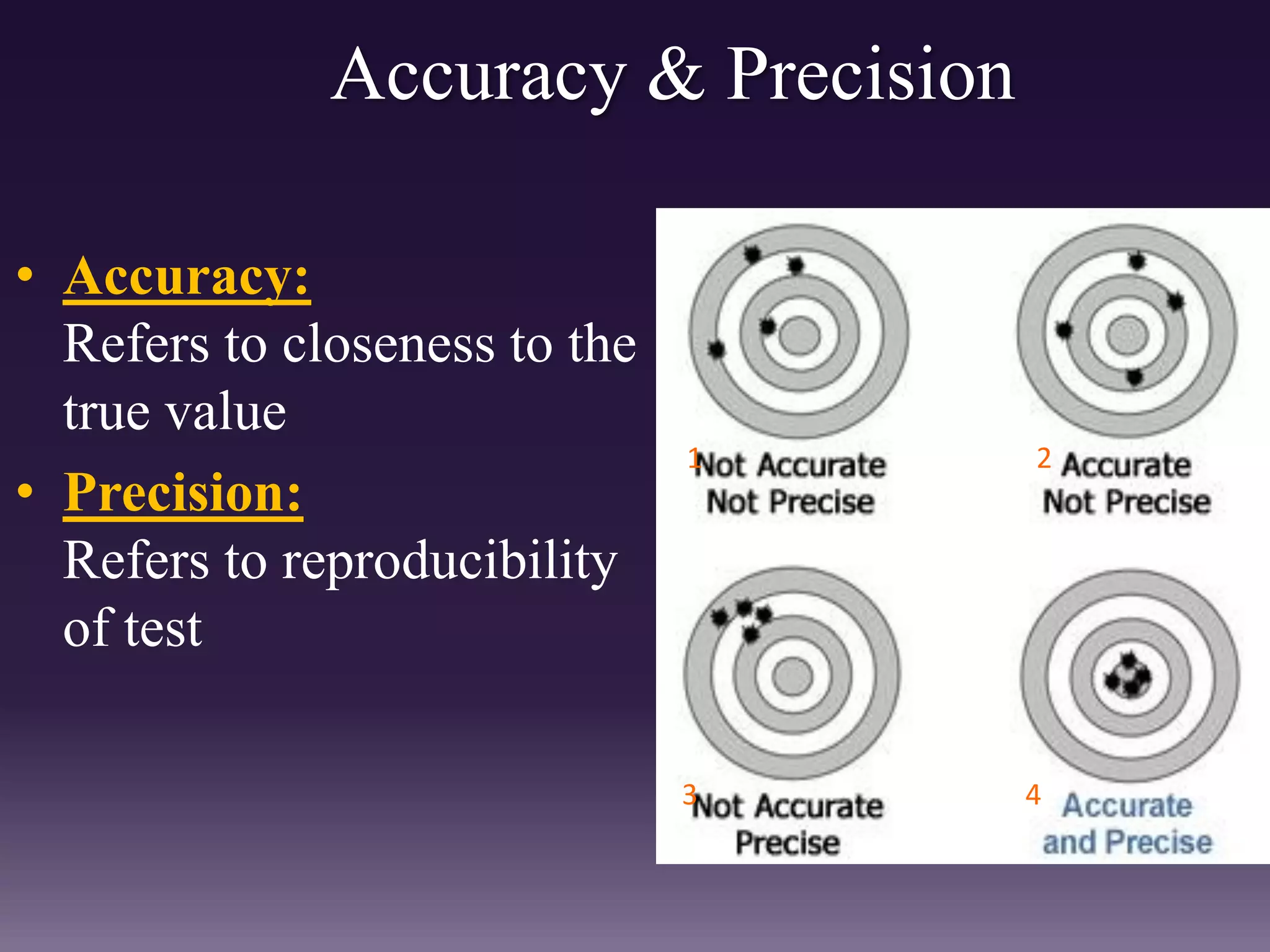 Accuracy & Precision

• Accuracy:
Refers to closeness to the true value

• Precision:
Refers to reproducibility of test

1 Not Accurate
Not Precise

2 Accurate
Not Precise

3 Not Accurate
Precise

4 Accurate
and Precise